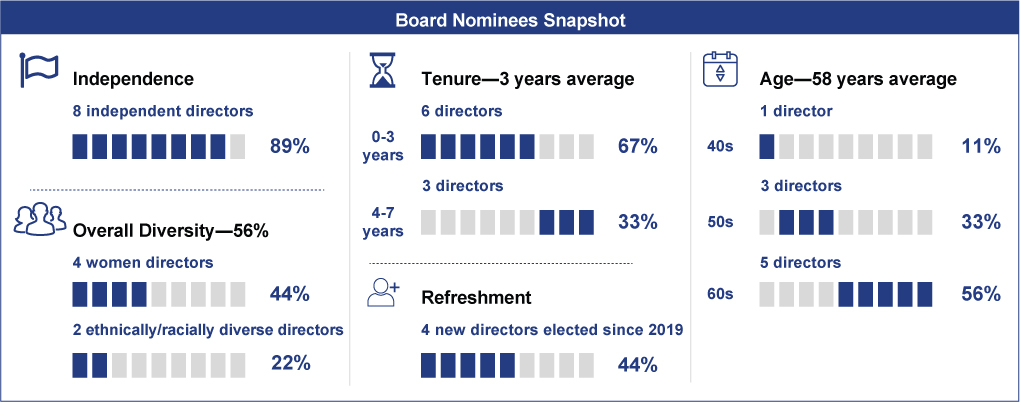 Board Nominees Snapshot

Independence

8 independent directors

89%

Overall Diversity—56%

4 women directors

44%

2 ethnically/racially diverse directors

22%

Tenure—3 years average

6 directors

0-3 years

67%

3 directors

4-7 years

33%

Refreshment

4 new directors elected since 2019

44%

Age—58 years average

1 director

40s

11%

3 directors

50s

33%

5 directors

60s

56%